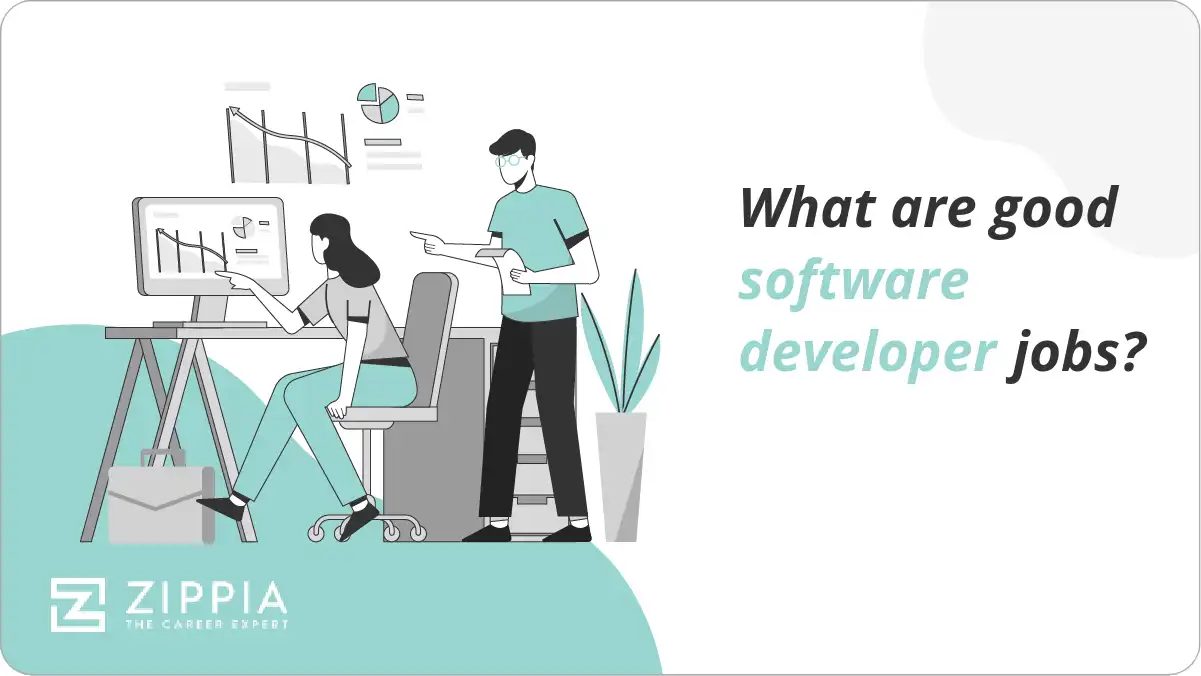 What are good software developer jobs?

ZIPPIA
THE CAREER EXPERT